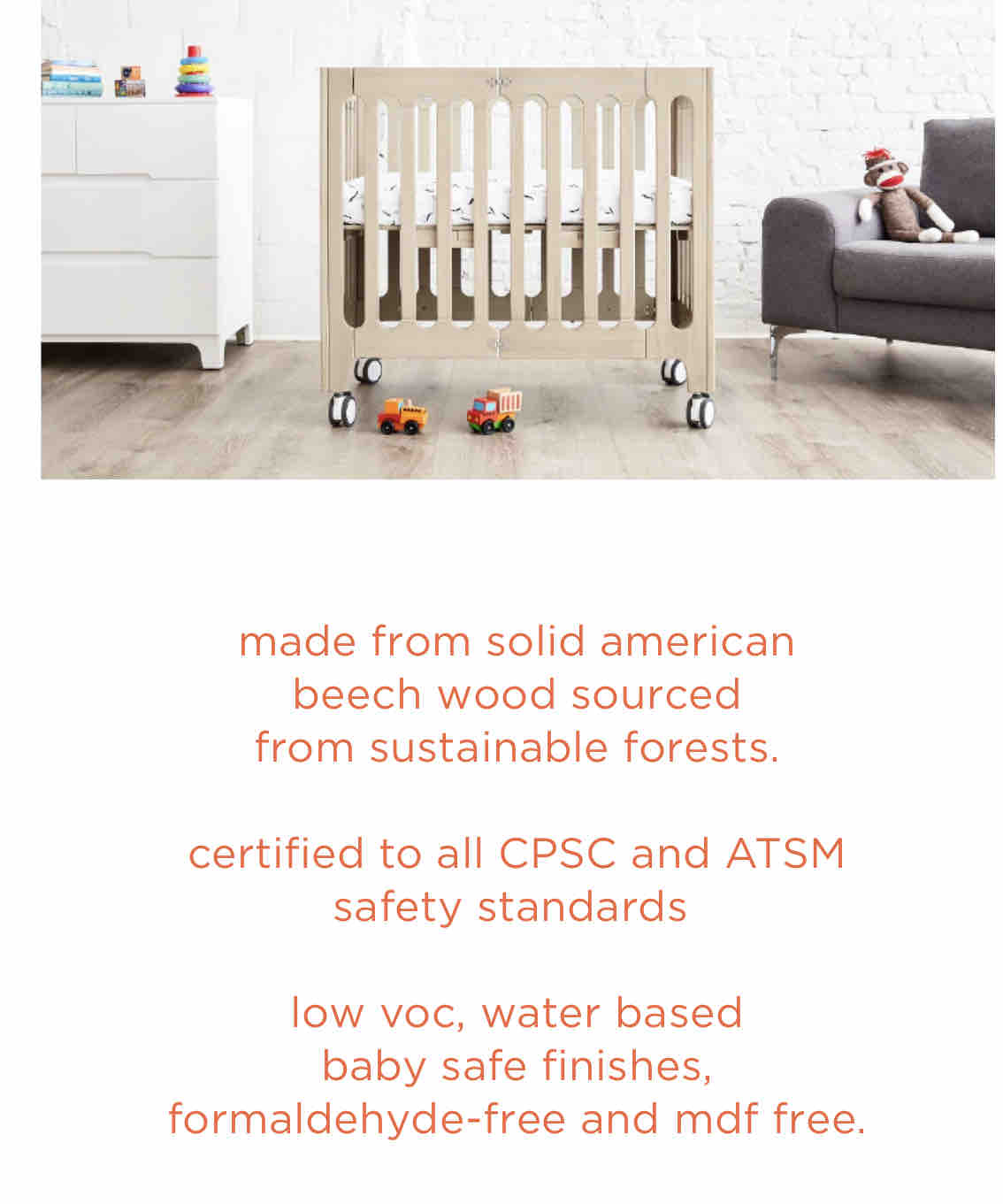 made from solid american beech wood sourced from sustainable forests.

certified to all CPSC and ATSM safety standards

low voc, water based baby safe finishes, formaldehyde-free and mdf free.